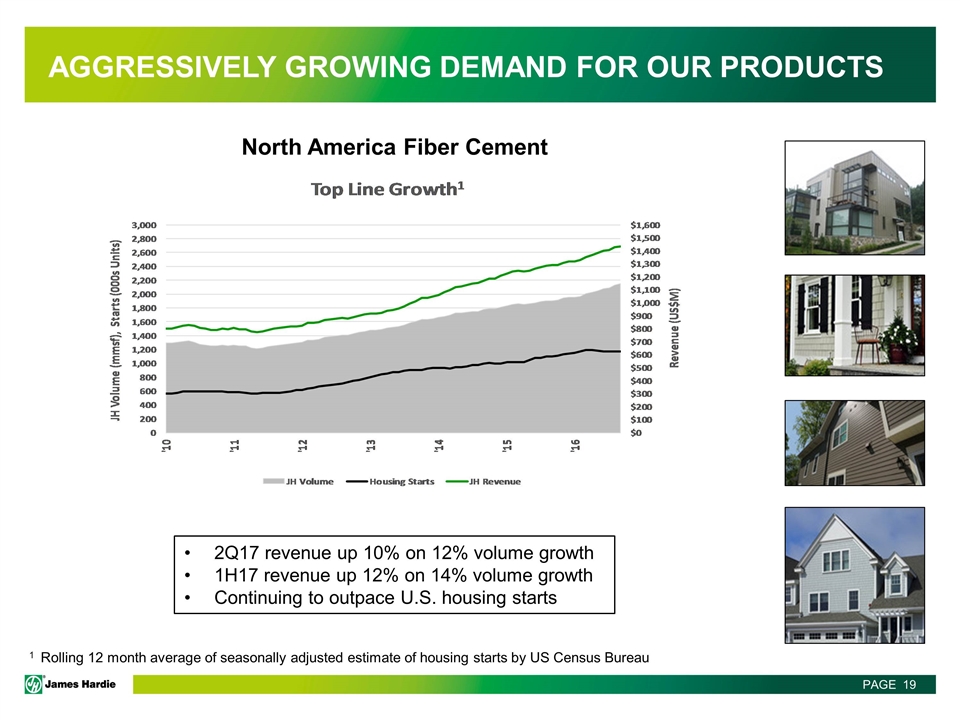 AGGRESSIVELY GROWING DEMAND FOR OUR PRODUCTS

North America Fiber Cement

Top Line Growth$^1$

JH Volume (mmsf), Starts (000s Units)

3,000
2,800
2,600
2,400
2,200
2,000
1,800
1,600
1,400
1,200
1,000
800
600
400
200
0

$1,600
$1,500
$1,400
$1,300
$1,200
$1,100
$1,000
$900
$800
$700
$600
$500
$400
$300
$200
$100
$0

Revenue (US$M)

'10 '11 '12 '13 '14 '15 '16

JH Volume Housing Starts JH Revenue

• 2Q17 revenue up 10% on 12% volume growth
• 1H17 revenue up 12% on 14% volume growth
• Continuing to outpace U.S. housing starts

$^1$ Rolling 12 month average of seasonally adjusted estimate of housing starts by US Census Bureau

James Hardie

PAGE 19